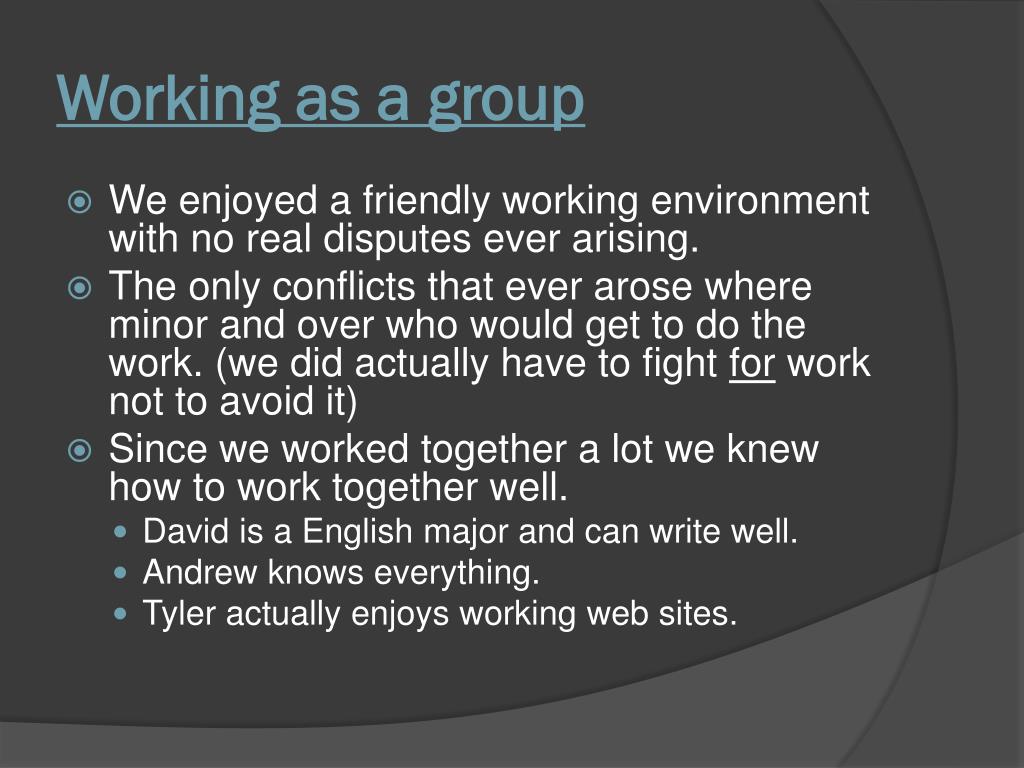 Working as a group

We enjoyed a friendly working environment with no real disputes ever arising.

The only conflicts that ever arose where minor and over who would get to do the work. (we did actually have to fight for work not to avoid it)

Since we worked together a lot we knew how to work together well.

David is a English major and can write well.

Andrew knows everything.

Tyler actually enjoys working web sites.